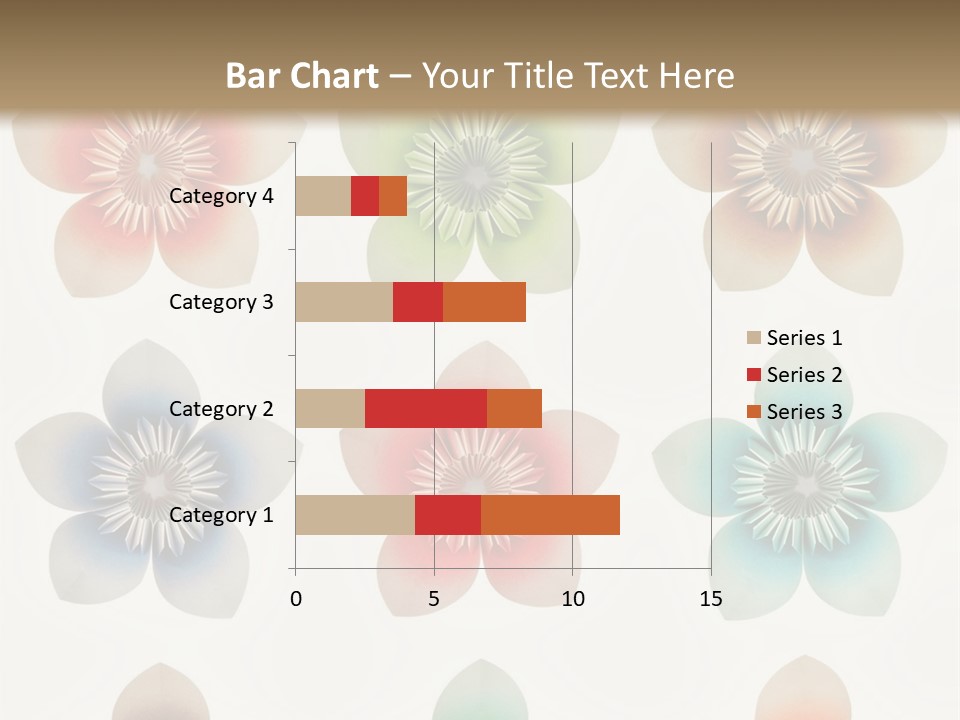 Bar Chart – Your Title Text Here

Category 4
Category 3
Category 2
Category 1

0
5
10
15

Series 1
Series 2
Series 3